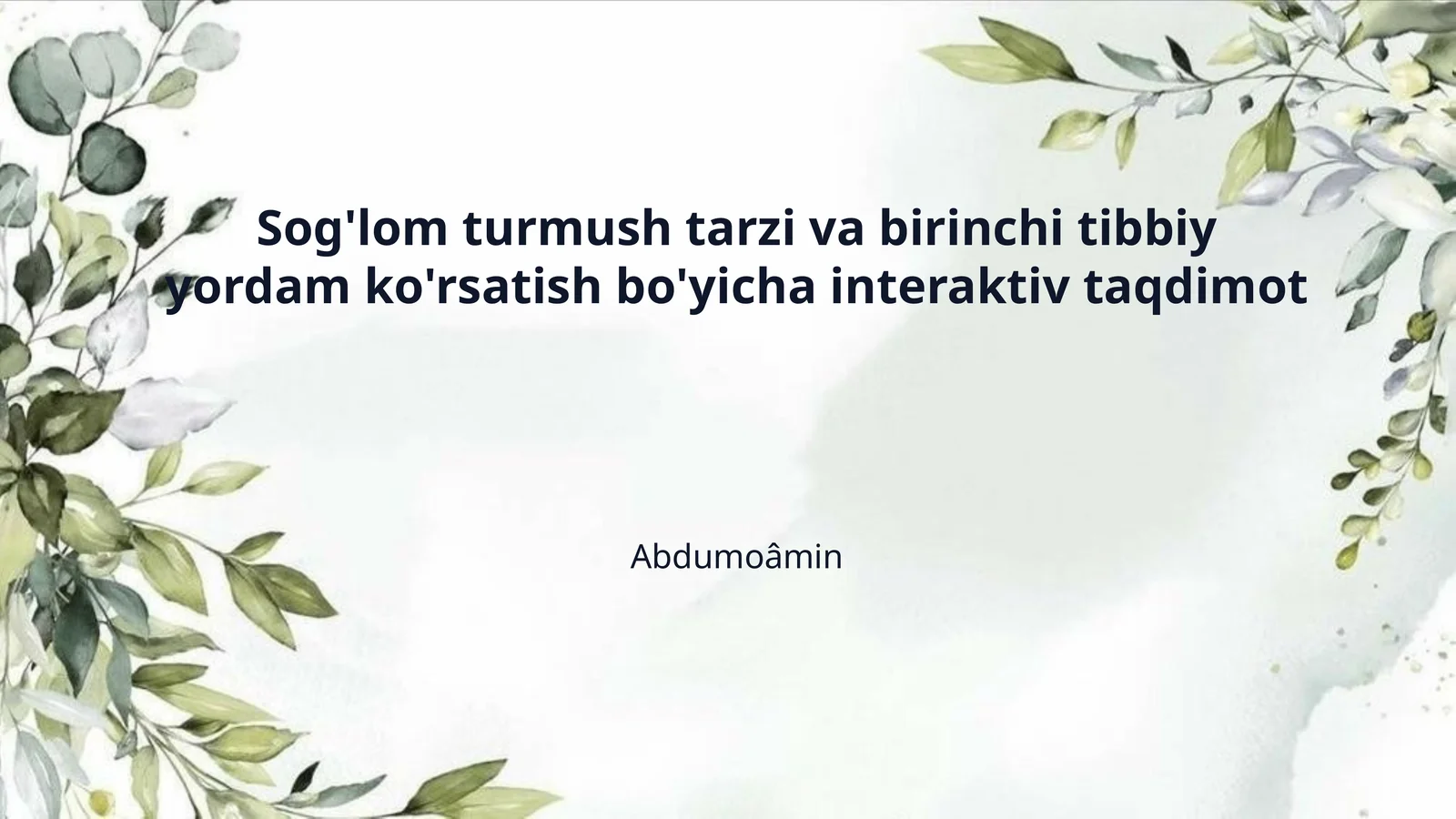 Sog'lom turmush tarzi va birinchi tibbiy yordam ko'rsatish bo'yicha interaktiv taqdimot

Abdumoâmin